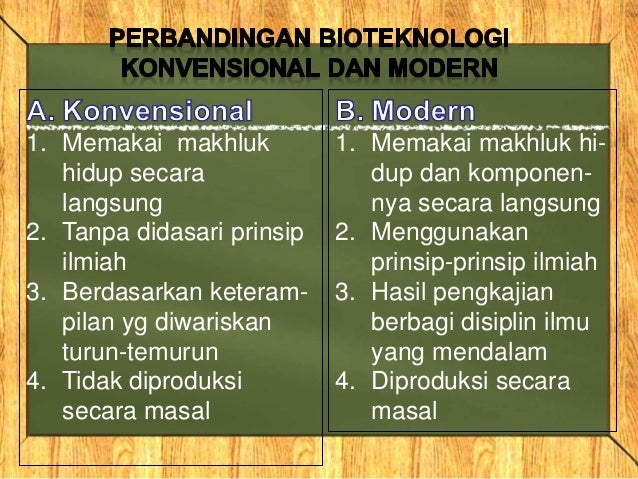 PERBANDINGAN BIOTEKNOLOGI KONVENSIONAL DAN MODERN

A. Konvensional
1. Memakai makhluk hidup secara langsung
2. Tanpa didasari prinsip ilmiah
3. Berdasarkan keterampilan yg diwariskan turun-temurun
4. Tidak diproduksi secara masal

B. Modern
1. Memakai makhluk hidup dan komponennya secara langsung
2. Menggunakan prinsip-prinsip ilmiah
3. Hasil pengkajian berbagi disiplin ilmu yang mendalam
4. Diproduksi secara masal